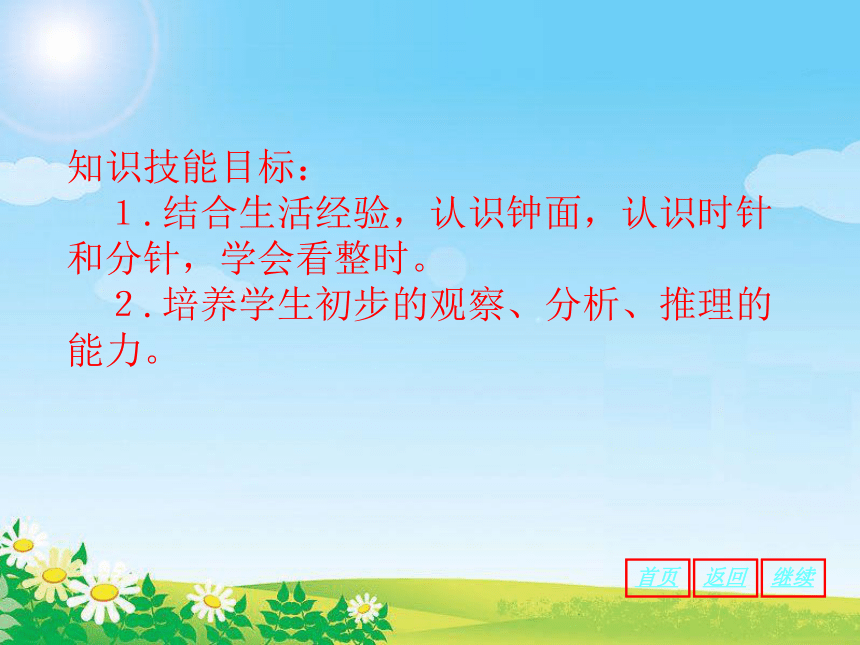 知识技能目标：

1.结合生活经验，认识钟面，认识时针和分针，学会看整时。

2.培养学生初步的观察、分析、推理的能力。

首页 返回 继续